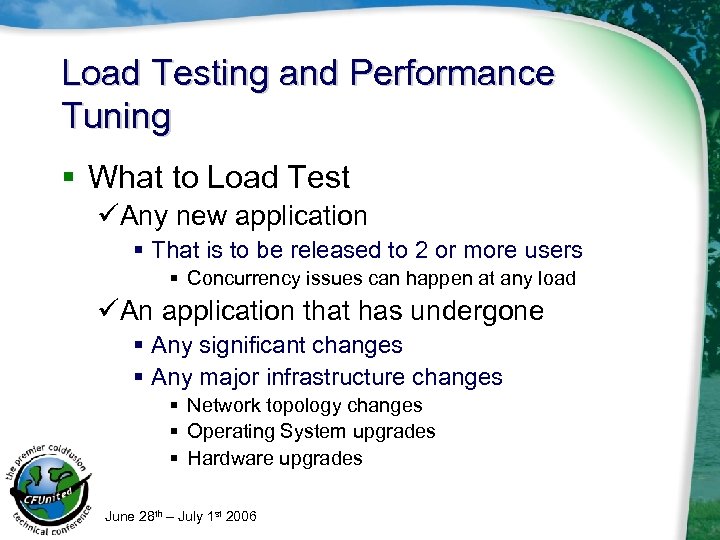 Load Testing and Performance Tuning

▪ What to Load Test
✓Any new application
▪ That is to be released to 2 or more users
▪ Concurrency issues can happen at any load
✓An application that has undergone
▪ Any significant changes
▪ Any major infrastructure changes
▪ Network topology changes
▪ Operating System upgrades
▪ Hardware upgrades

the premier coldfusion technical conference
CFUnited

June 28th – July 1st 2006